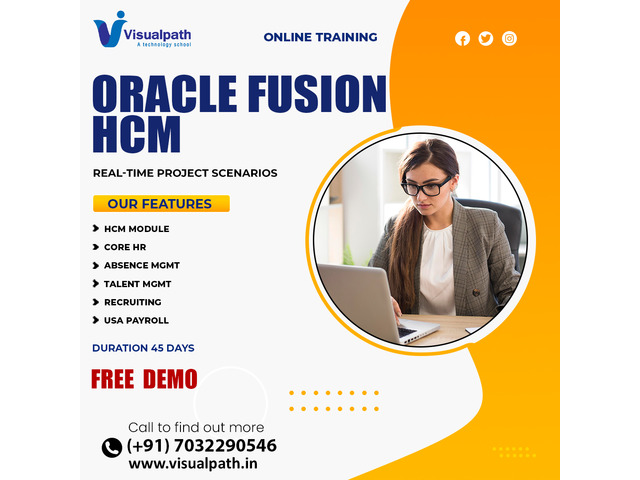 Visualpath
A technology school

ONLINE TRAINING

ORACLE FUSION HCM

REAL-TIME PROJECT SCENARIOS

OUR FEATURES

HCM MODULE
CORE HR
ABSENCE MGMT
TALENT MGMT
RECRUITING
USA PAYROLL

DURATION 45 DAYS

FREE DEMO

Call to find out more
(+91) 7032290546
www.visualpath.in